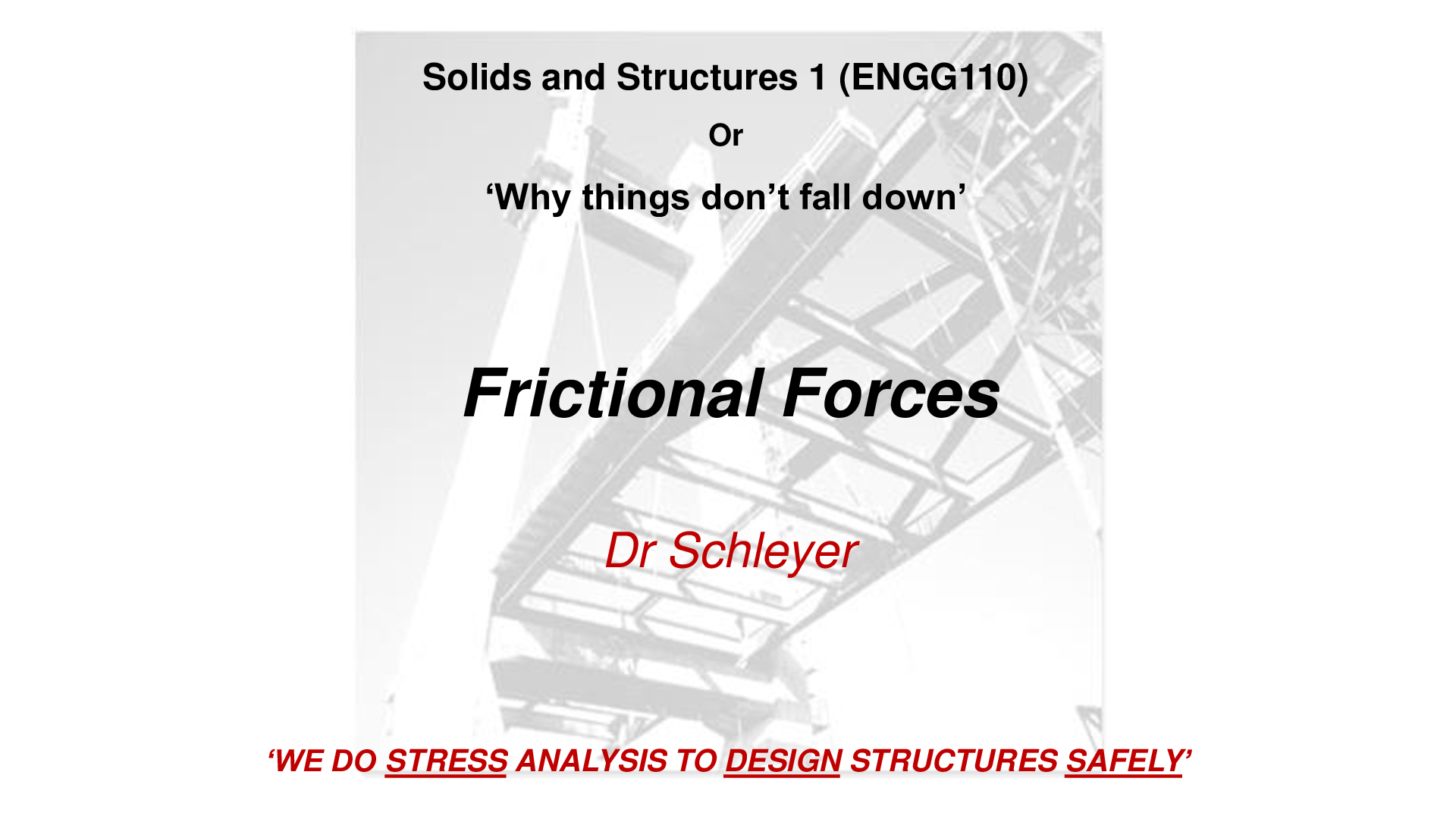 Solids and Structures 1 (ENGG110)

Or

‘Why things don’t fall down’

Frictional Forces

Dr Schleyer

‘WE DO STRESS ANALYSIS TO DESIGN STRUCTURES SAFELY’